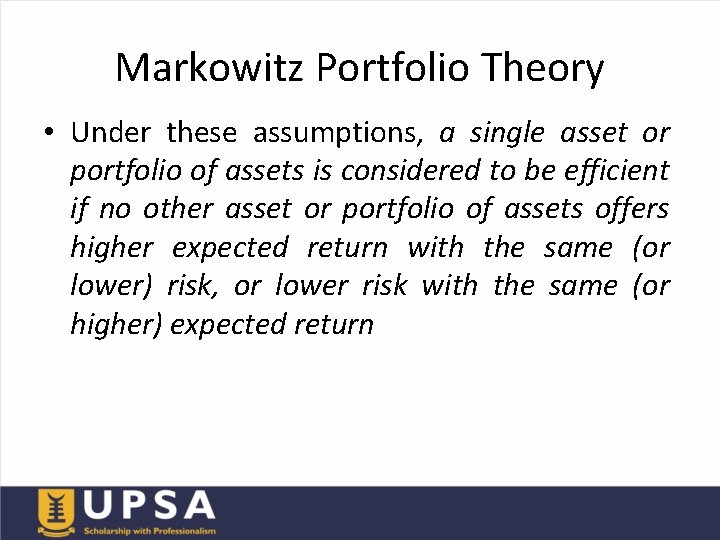 Markowitz Portfolio Theory

• Under these assumptions, a single asset or portfolio of assets is considered to be efficient if no other asset or portfolio of assets offers higher expected return with the same (or lower) risk, or lower risk with the same (or higher) expected return

UPSA
Scholarship with Professionalism